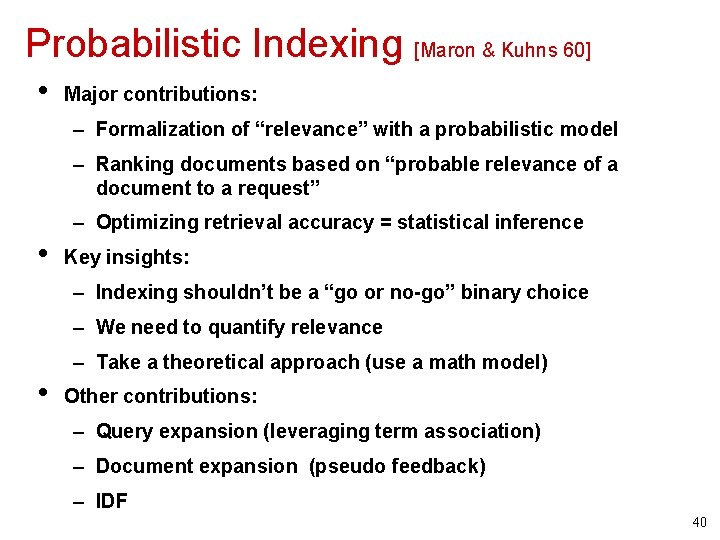 Probabilistic Indexing [Maron & Kuhns 60]

• Major contributions:
– Formalization of “relevance” with a probabilistic model
– Ranking documents based on “probable relevance of a document to a request”
– Optimizing retrieval accuracy = statistical inference

• Key insights:
– Indexing shouldn’t be a “go or no-go” binary choice
– We need to quantify relevance
– Take a theoretical approach (use a math model)

• Other contributions:
– Query expansion (leveraging term association)
– Document expansion (pseudo feedback)
– IDF

40